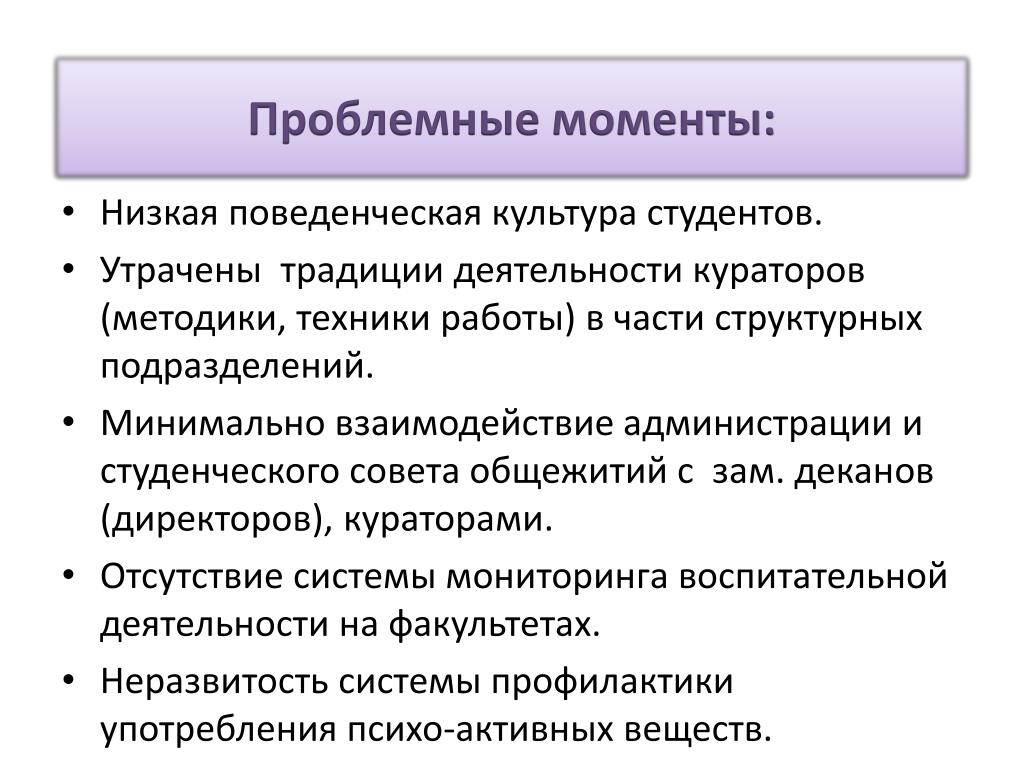 Проблемные моменты:

• Низкая поведенческая культура студентов.
• Утрачены традиции деятельности кураторов (методики, техники работы) в части структурных подразделений.
• Минимально взаимодействие администрации и студенческого совета общежитий с зам. деканов (директоров), кураторами.
• Отсутствие системы мониторинга воспитательной деятельности на факультетах.
• Неразвитость системы профилактики употребления психо-активных веществ.